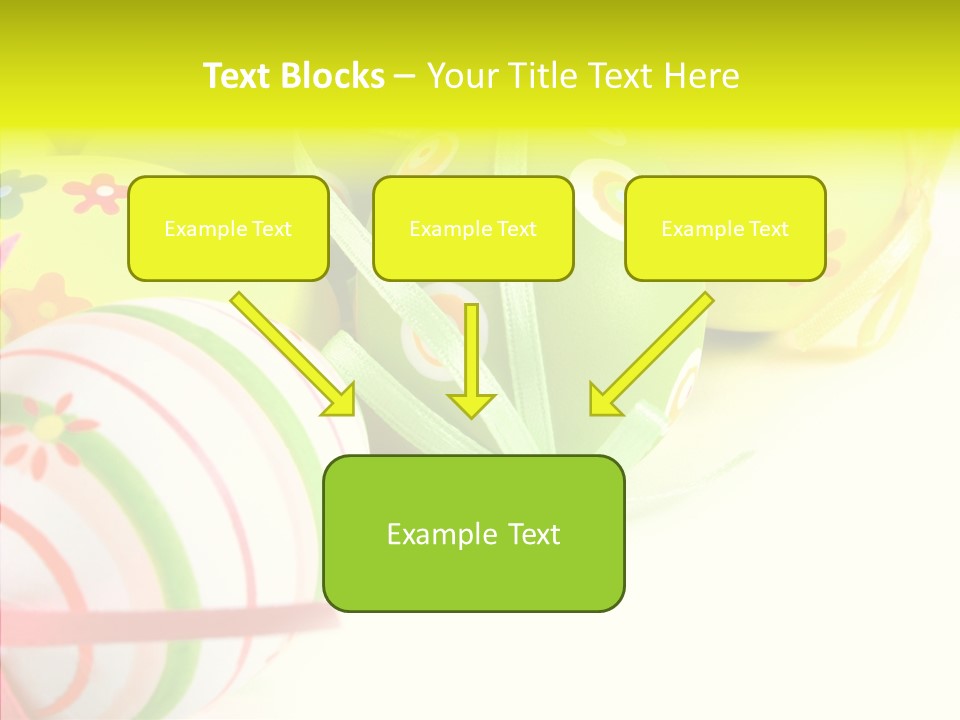 Text Blocks – Your Title Text Here

Example Text

Example Text

Example Text

Example Text